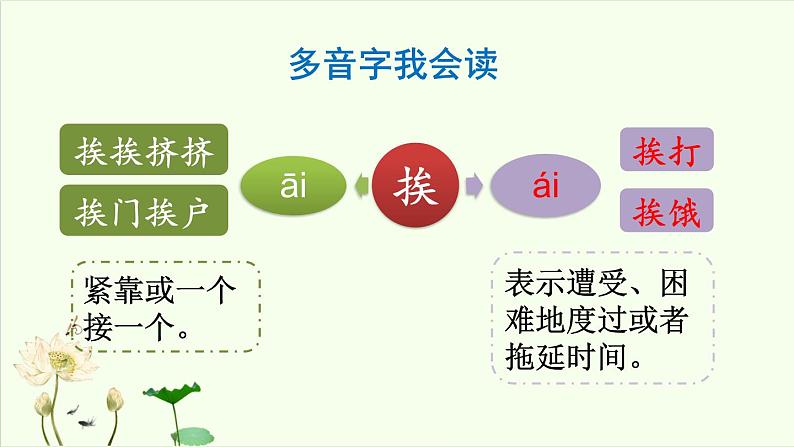 多音字我会读

挨挨挤挤

挨门挨户

āi

挨

ái

挨打

挨饿

紧靠或一个接一个。

表示遭受、困难地度过或者拖延时间。